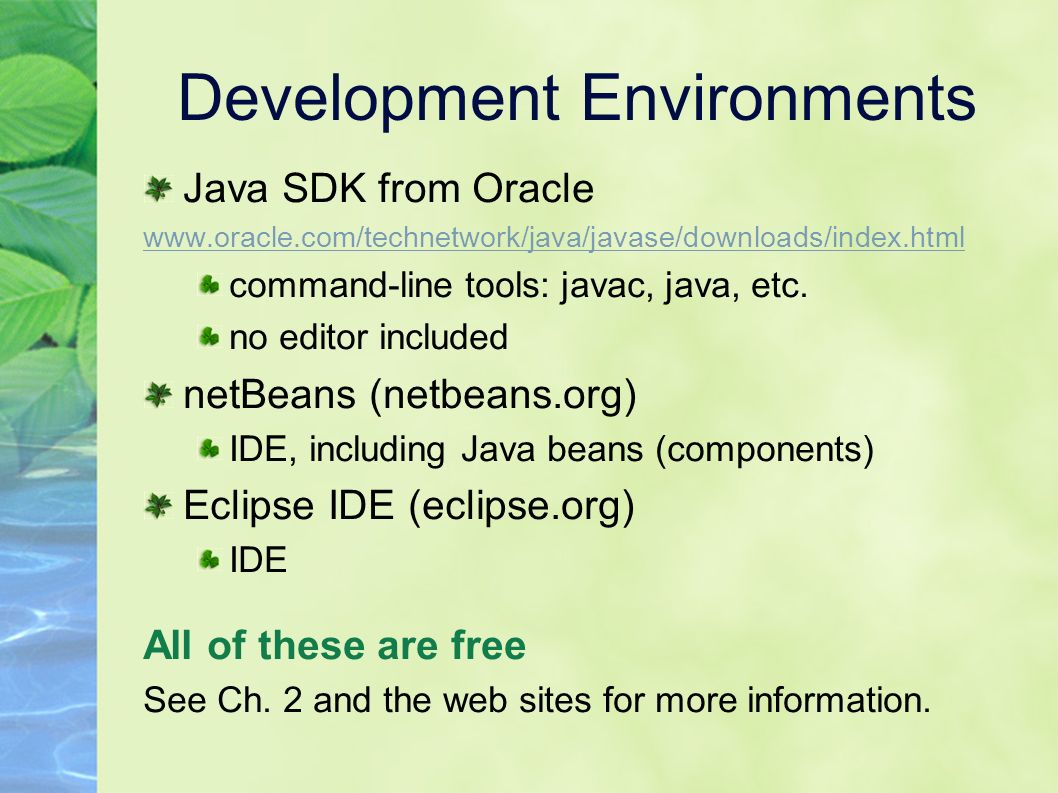 Development Environments

Java SDK from Oracle

www.oracle.com/technetwork/java/javase/downloads/index.html

command-line tools: javac, java, etc.

no editor included

netBeans (netbeans.org)

IDE, including Java beans (components)

Eclipse IDE (eclipse.org)

IDE

All of these are free

See Ch. 2 and the web sites for more information.